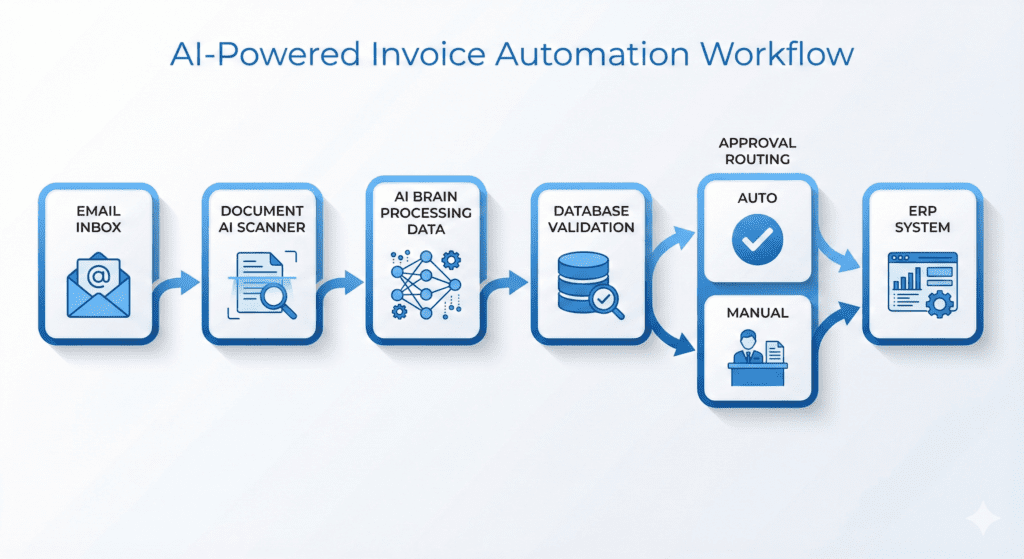 AI-Powered Invoice Automation Workflow

EMAIL INBOX

DOCUMENT AI SCANNER

AI BRAIN PROCESSING DATA

DATABASE VALIDATION

APPROVAL ROUTING

AUTO

MANUAL

ERP SYSTEM